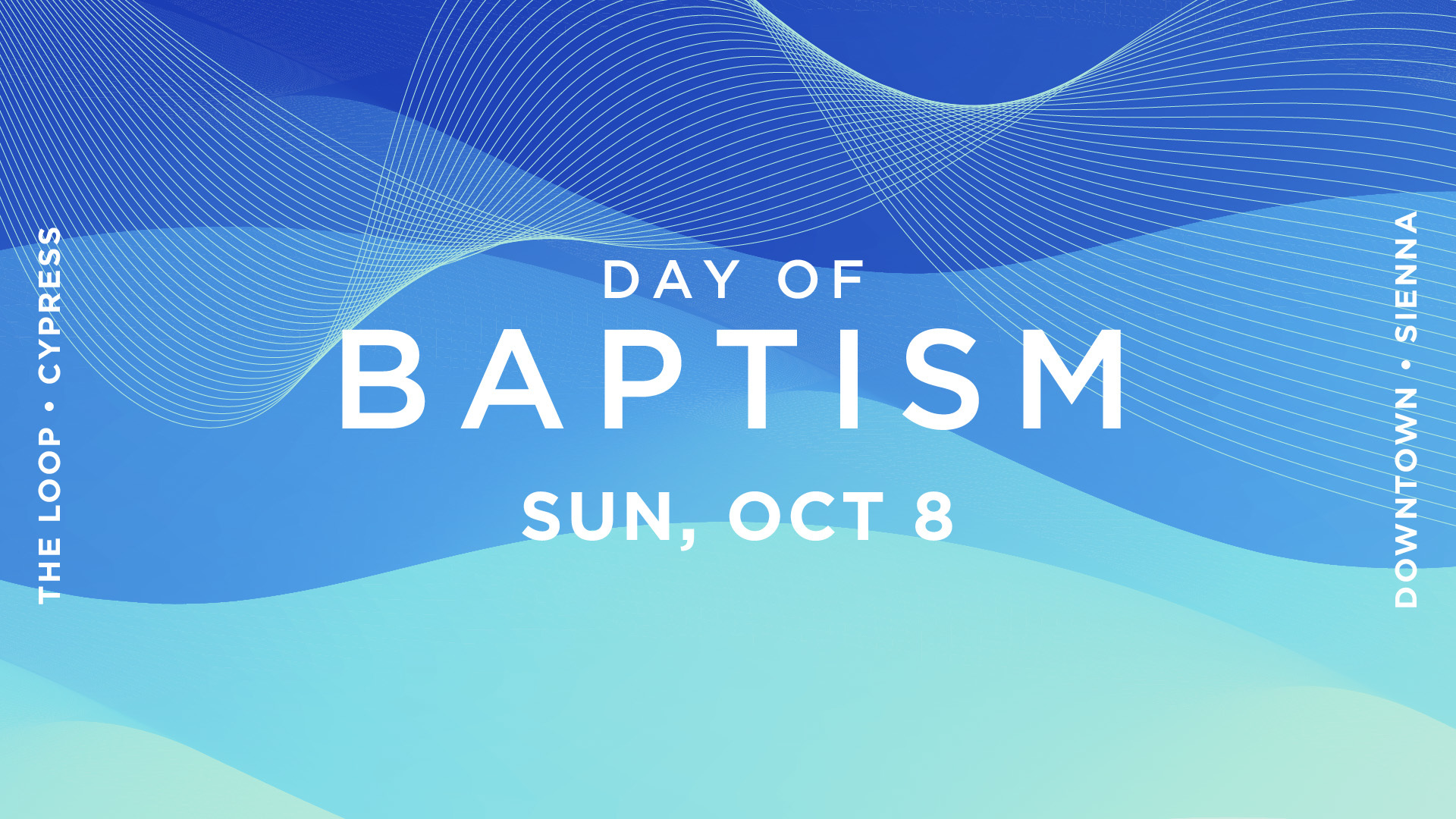 THE LOOP • CYPRESS

DAY OF
BAPTISM
SUN, OCT 8

DOWNTOWN • SIENNA